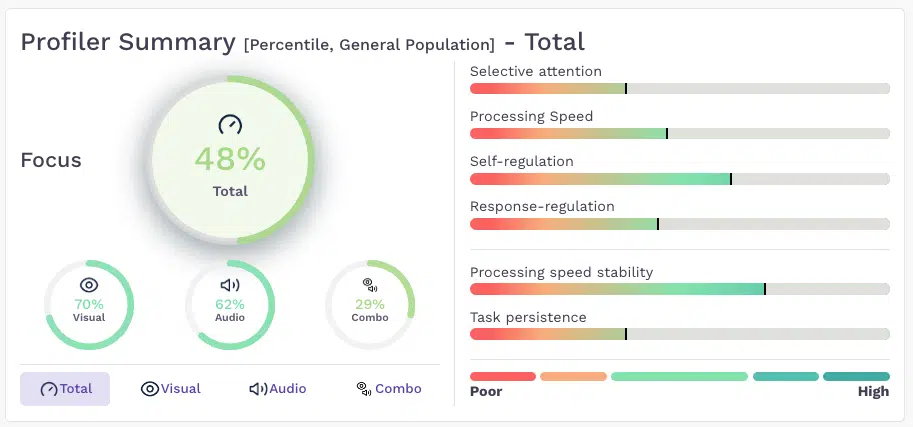 Profiler Summary [Percentile, General Population] - Total

Focus

48%
Total

70%
Visual

62%
Audio

29%
Combo

Total Visual Audio Combo

Selective attention

Processing Speed

Self-regulation

Response-regulation

Processing speed stability

Task persistence

Poor High